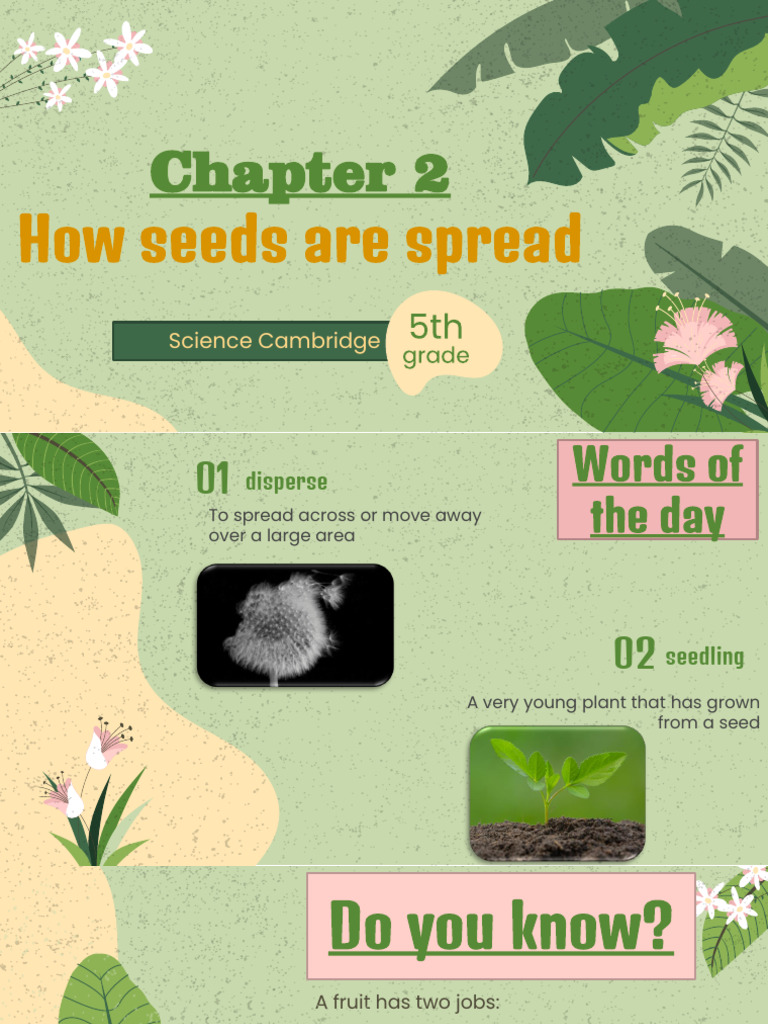 Chapter 2
How seeds are spread

Science Cambridge

5th grade

Words of the day

01 disperse

To spread across or move away over a large area

02 seedling

A very young plant that has grown from a seed

Do you know?

A fruit has two jobs: